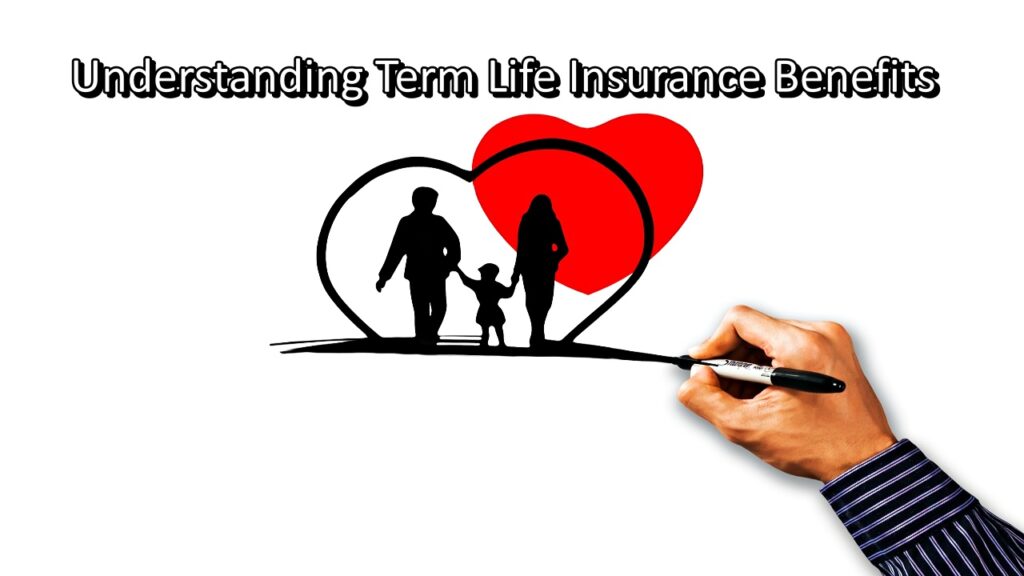 Understanding Term Life Insurance Benefits